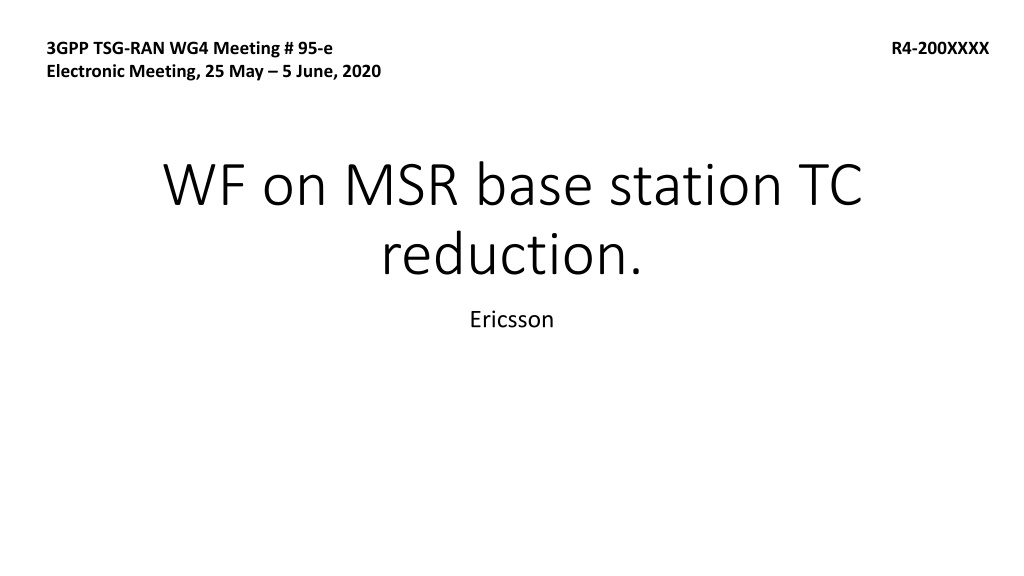 3GPP TSG-RAN WG4 Meeting # 95-e
Electronic Meeting, 25 May – 5 June, 2020

R4-200XXXX

WF on MSR base station TC reduction.

Ericsson